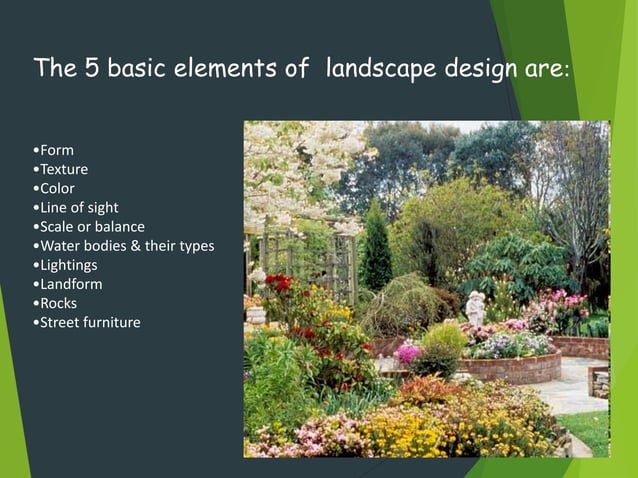 The 5 basic elements of landscape design are:

•Form
•Texture
•Color
•Line of sight
•Scale or balance
•Water bodies & their types
•Lightings
•Landform
•Rocks
•Street furniture